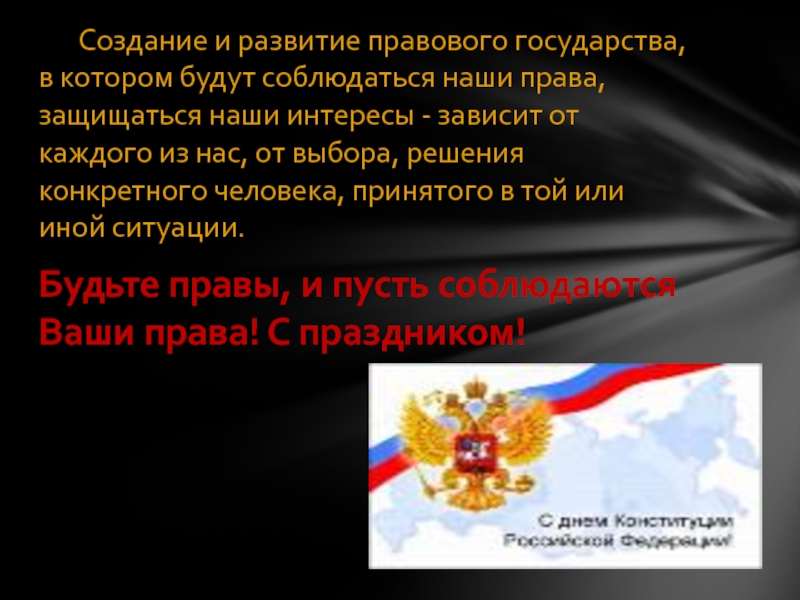 Создание и развитие правового государства, в котором будут соблюдаться наши права, защищаться наши интересы - зависит от каждого из нас, от выбора, решения конкретного человека, принятого в той или иной ситуации.

Будьте правы, и пусть соблюдаются Ваши права! С праздником!

С днем Конституции Российской Федерации!